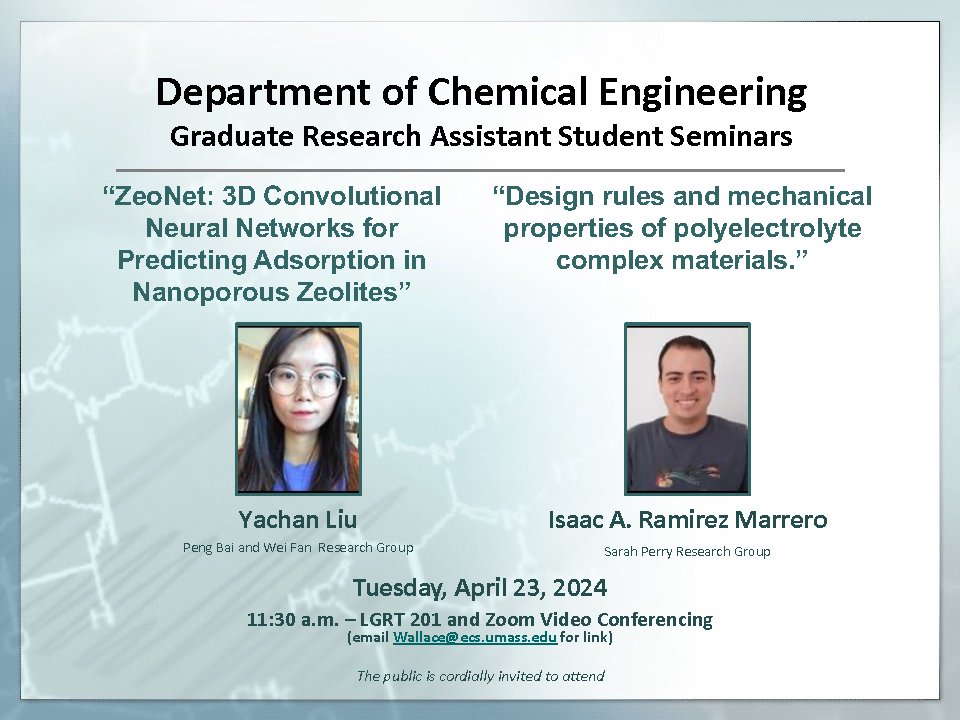 Department of Chemical Engineering
Graduate Research Assistant Student Seminars

“ZeoNet: 3D Convolutional Neural Networks for Predicting Adsorption in Nanoporous Zeolites”

Yachan Liu
Peng Bai and Wei Fan Research Group

“Design rules and mechanical properties of polyelectrolyte complex materials.”

Isaac A. Ramirez Marrero
Sarah Perry Research Group

Tuesday, April 23, 2024
11:30 a.m. – LGRT 201 and Zoom Video Conferencing
(email Wallace@ecs.umass.edu for link)

The public is cordially invited to attend